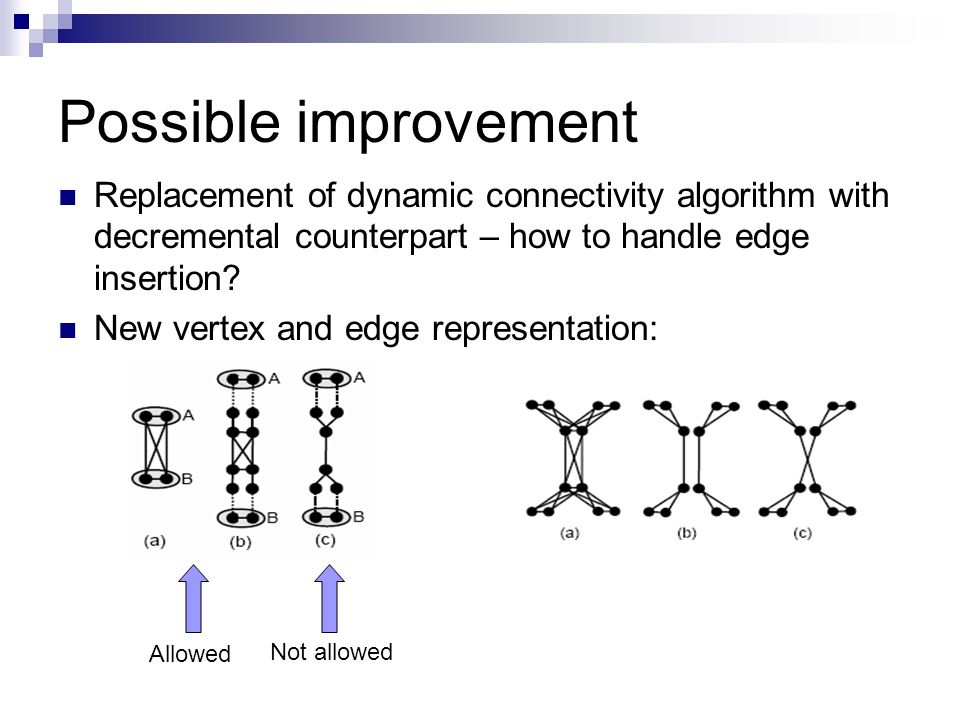 Possible improvement

Replacement of dynamic connectivity algorithm with decremental counterpart – how to handle edge insertion?

New vertex and edge representation:

A
B
(a)

A
B
(b)

A
B
(c)

(a)
(b)
(c)

Allowed

Not allowed